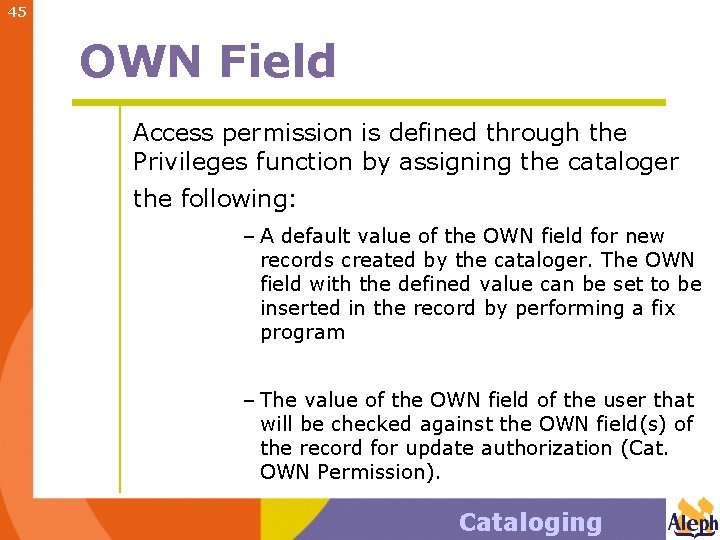 45

OWN Field

Access permission is defined through the Privileges function by assigning the cataloger the following:

– A default value of the OWN field for new records created by the cataloger. The OWN field with the defined value can be set to be inserted in the record by performing a fix program

– The value of the OWN field of the user that will be checked against the OWN field(s) of the record for update authorization (Cat. OWN Permission).

Cataloging

Aleph